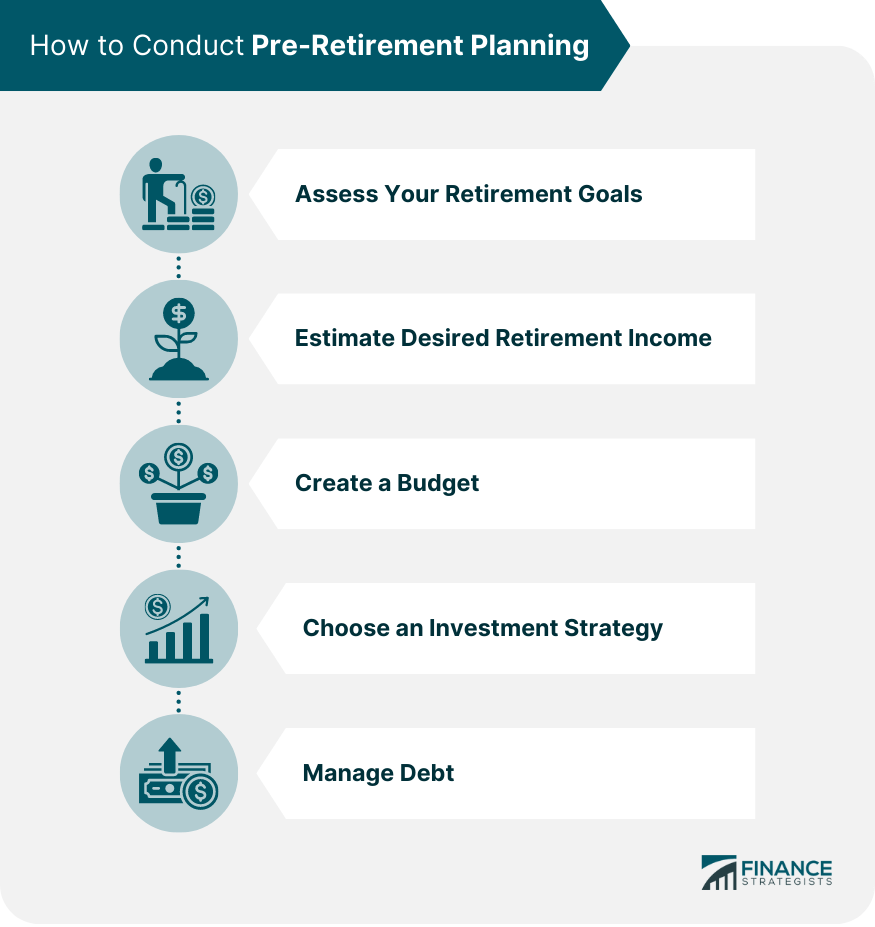 How to Conduct Pre-Retirement Planning

Assess Your Retirement Goals

Estimate Desired Retirement Income

Create a Budget

Choose an Investment Strategy

Manage Debt

FINANCE STRATEGISTS